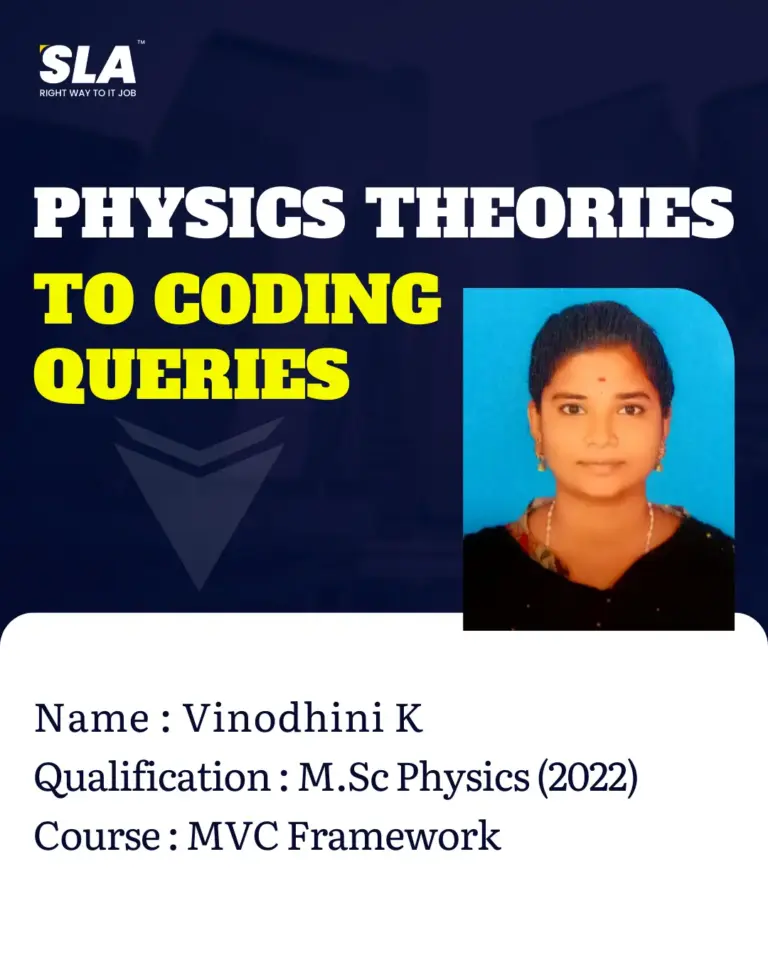 SLA™
RIGHT WAY TO IT JOB

PHYSICS THEORIES
TO CODING QUERIES

Name : Vinodhini K
Qualification : M.Sc Physics (2022)
Course : MVC Framework